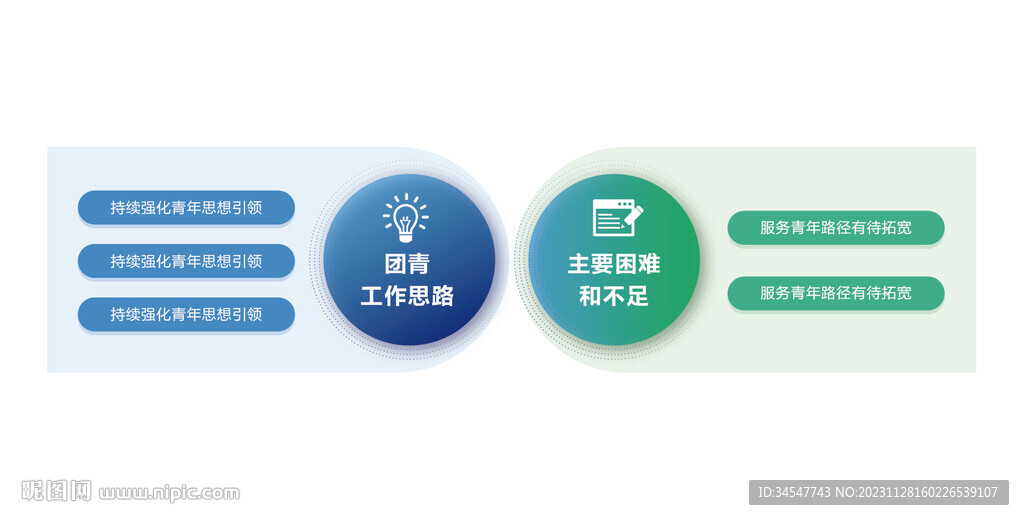 持续强化青年思想引领

持续强化青年思想引领

持续强化青年思想引领

团青
工作思路

主要困难
和不足

服务青年路径有待拓宽

服务青年路径有待拓宽

昵图网 www.nipic.com

ID:34547743 NO:20231128160226539107